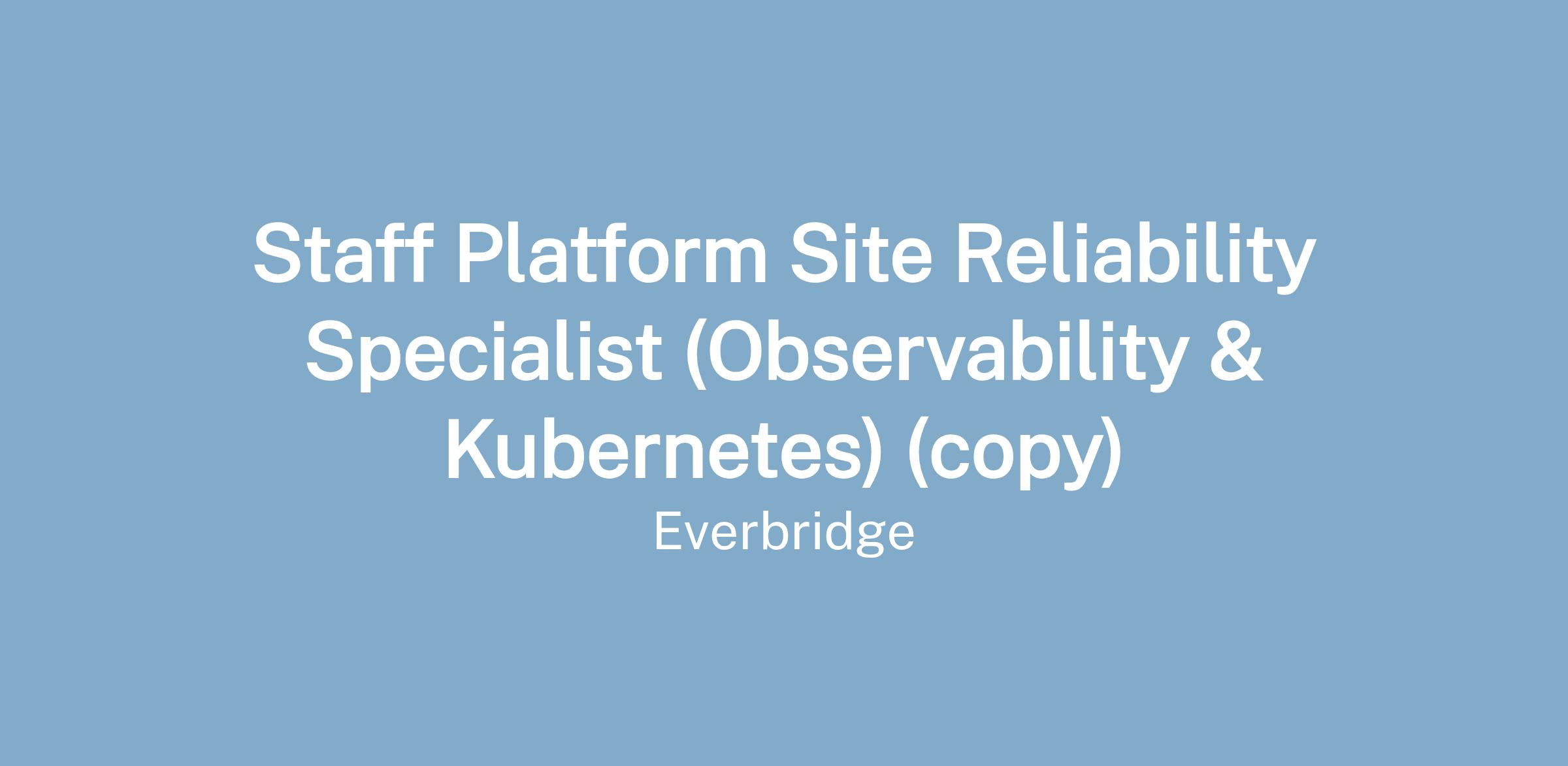 Staff Platform Site Reliability Specialist (Observability & Kubernetes) (copy)

Everbridge